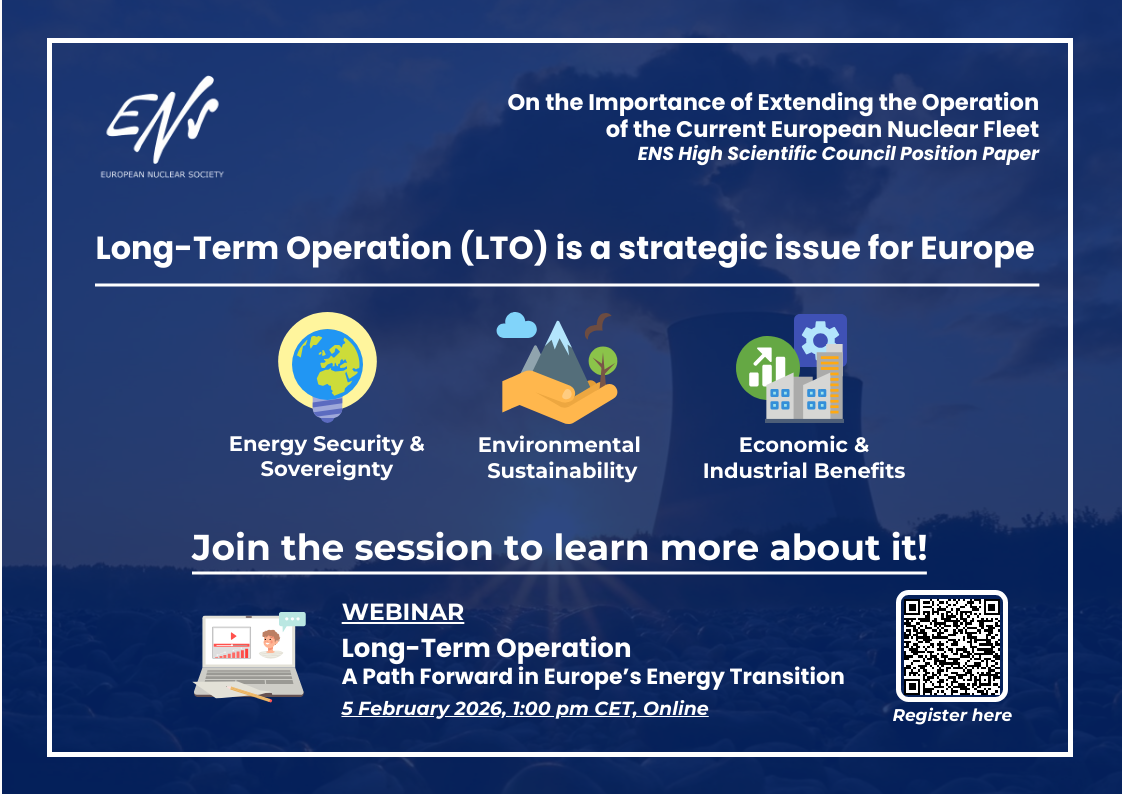 ENS
EUROPEAN NUCLEAR SOCIETY

On the Importance of Extending the Operation of the Current European Nuclear Fleet
ENS High Scientific Council Position Paper

Long-Term Operation (LTO) is a strategic issue for Europe

Energy Security & Sovereignty

Environmental Sustainability

Economic & Industrial Benefits

Join the session to learn more about it!

WEBINAR
Long-Term Operation
A Path Forward in Europe's Energy Transition
5 February 2026, 1:00 pm CET, Online

Register here